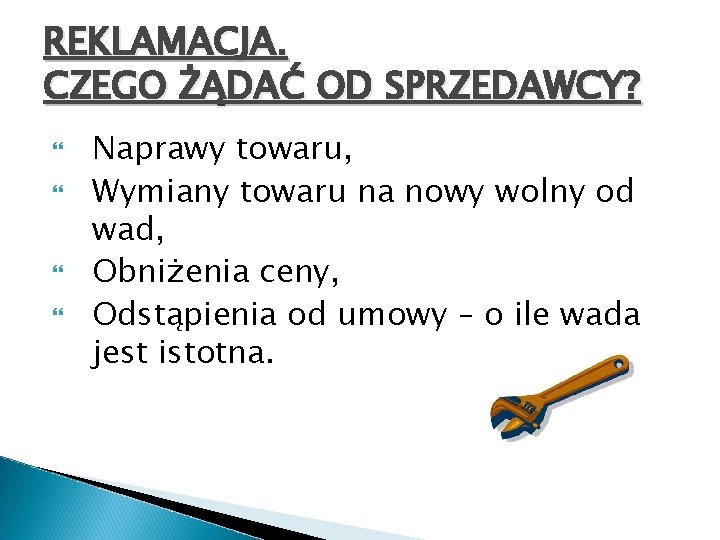 REKLAMACJA.
CZEGO ŻĄDAĆ OD SPRZEDAWCY?

Naprawy towaru,
Wymiany towaru na nowy wolny od wad,
Obniżenia ceny,
Odstąpienia od umowy – o ile wada jest istotna.